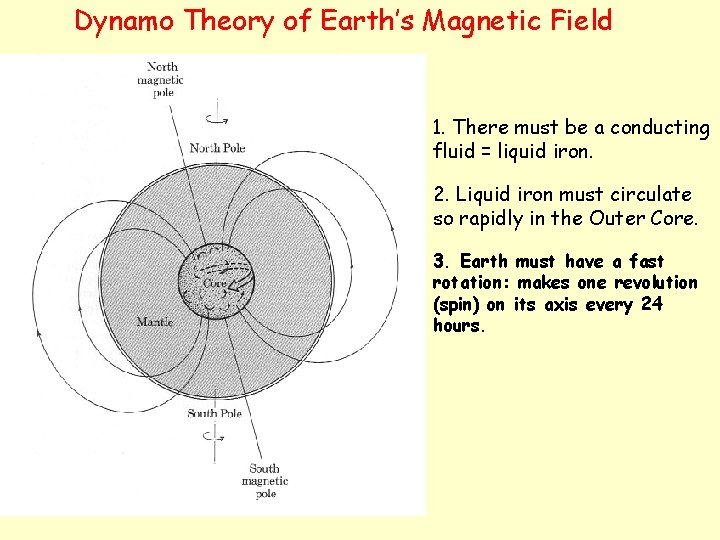 Dynamo Theory of Earth's Magnetic Field

North
magnetic
pole

North Pole

Core

Mantle

South Pole

South
magnetic
pole

1. There must be a conducting fluid = liquid iron.

2. Liquid iron must circulate so rapidly in the Outer Core.

3. Earth must have a fast rotation: makes one revolution (spin) on its axis every 24 hours.